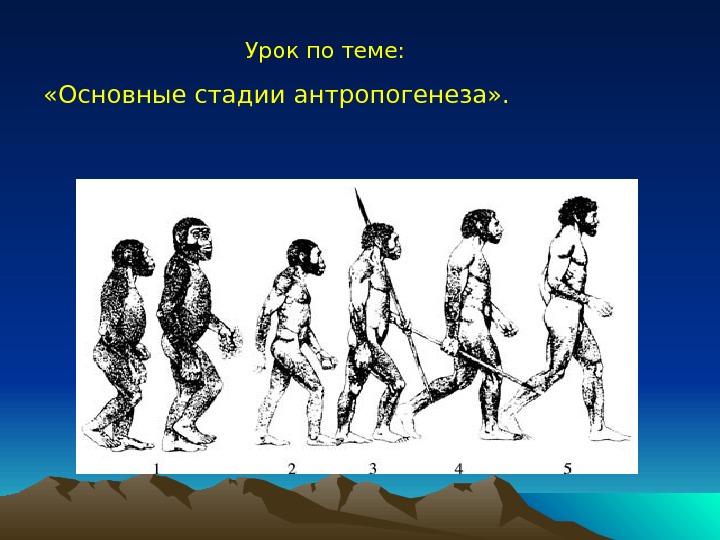 Урок по теме:

«Основные стадии антропогенеза».

1 2 3 4 5